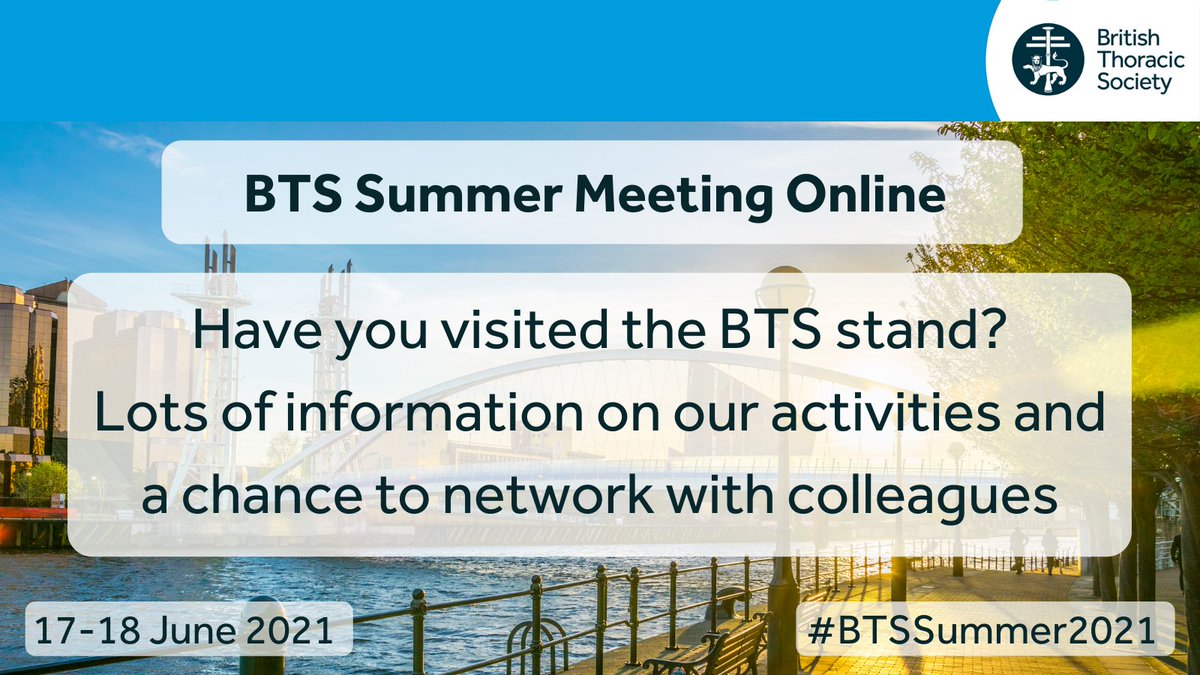 British Thoracic Society

BTS Summer Meeting Online

Have you visited the BTS stand? Lots of information on our activities and a chance to network with colleagues

17-18 June 2021

#BTSSummer2021